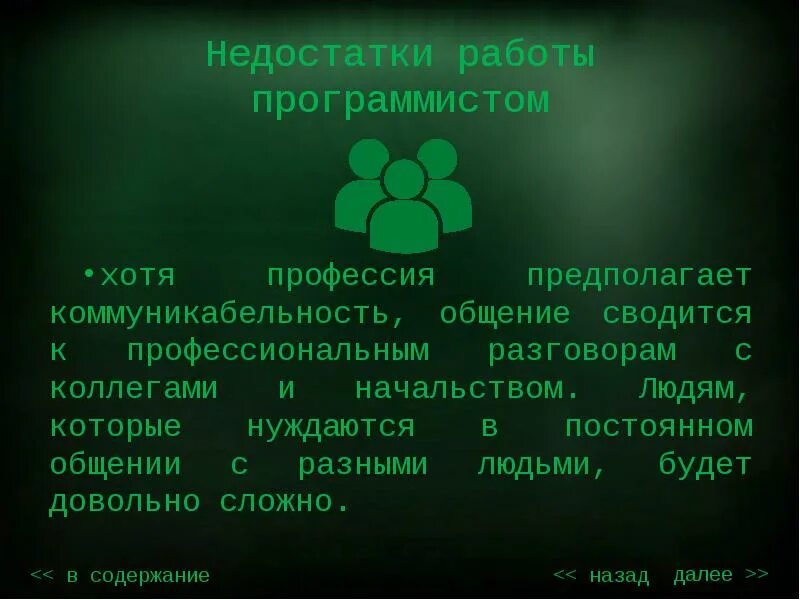 Недостатки работы программистом

•хотя профессия предполагает коммуникабельность, общение сводится к профессиональным разговорам с коллегами и начальством. Людям, которые нуждаются в постоянном общении с разными людьми, будет довольно сложно.

<< в содержание

<< назад далее >>